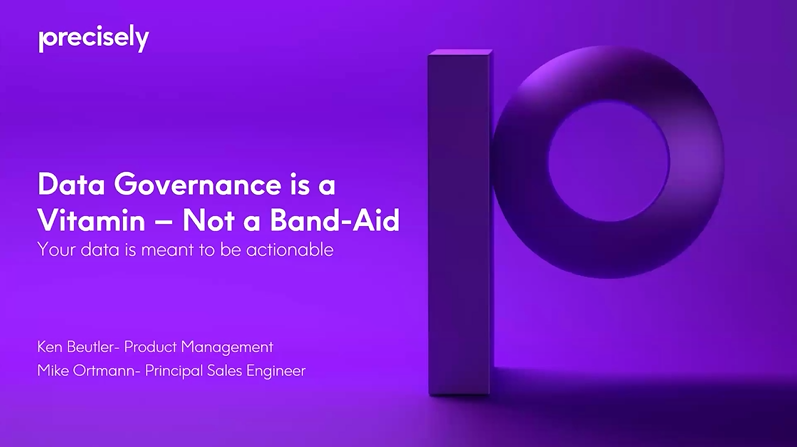 precisely

Data Governance is a Vitamin – Not a Band-Aid
Your data is meant to be actionable

Ken Beutler- Product Management
Mike Ortmann- Principal Sales Engineer